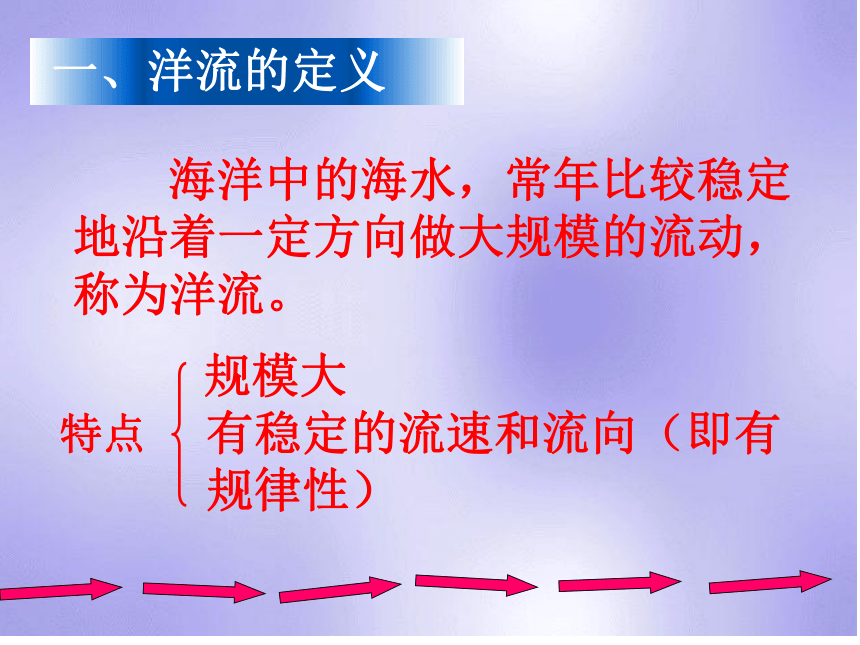 一、洋流的定义

海洋中的海水，常年比较稳定地沿着一定方向做大规模的流动，称为洋流。

特点

规模大

有稳定的流速和流向（即有规律性）